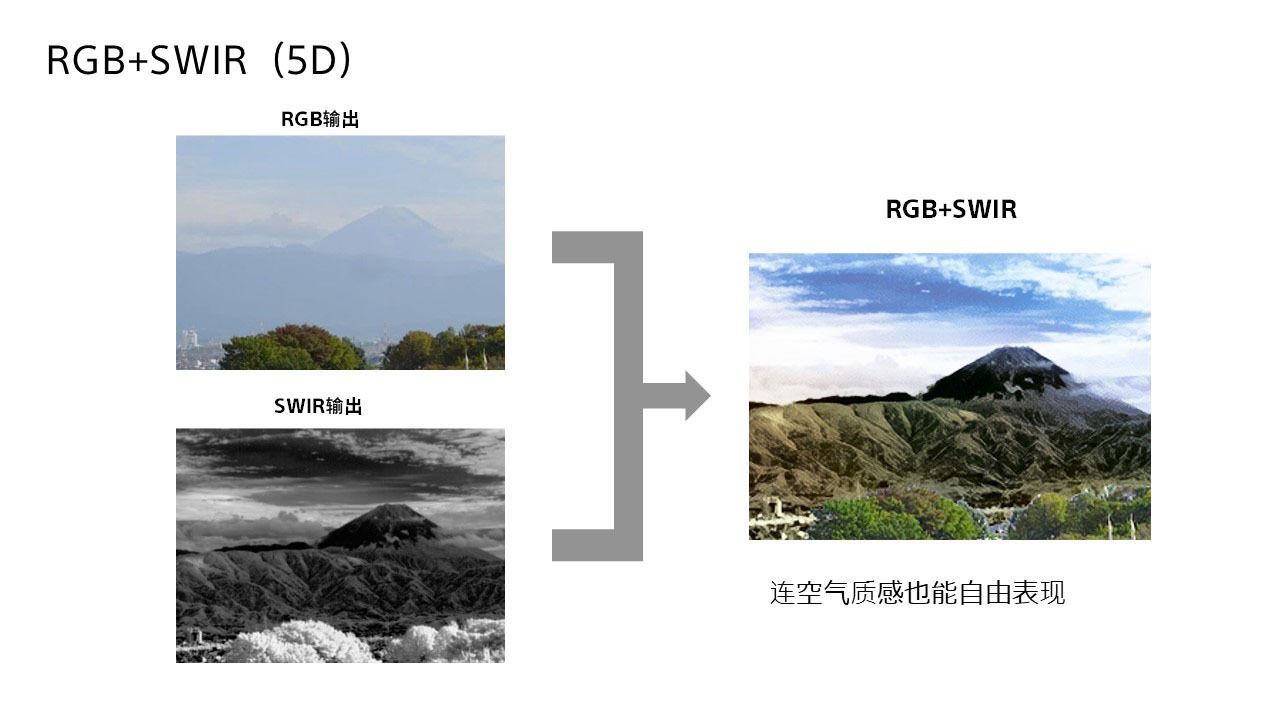 RGB+SWIR（5D）

RGB输出

SWIR输出

RGB+SWIR

连空气质感也能自由表现